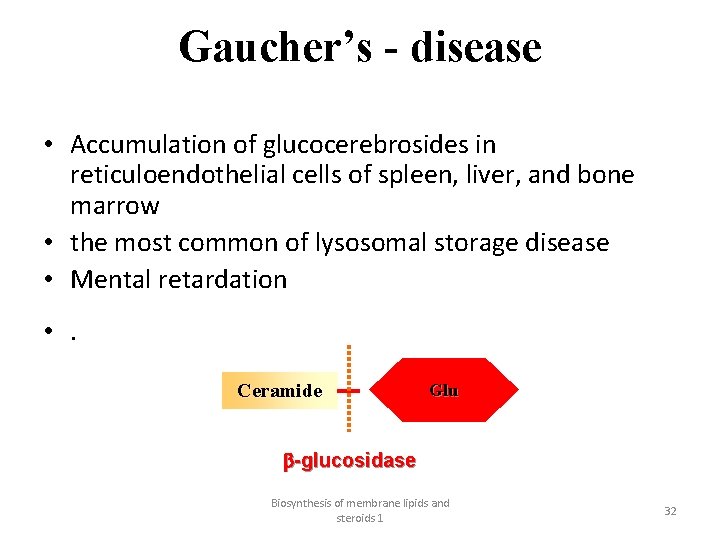 Gaucher's - disease

• Accumulation of glucocerebrosides in reticuloendothelial cells of spleen, liver, and bone marrow
• the most common of lysosomal storage disease
• Mental retardation
• .

Ceramide

Glu

β-glucosidase

Biosynthesis of membrane lipids and steroids 1

32